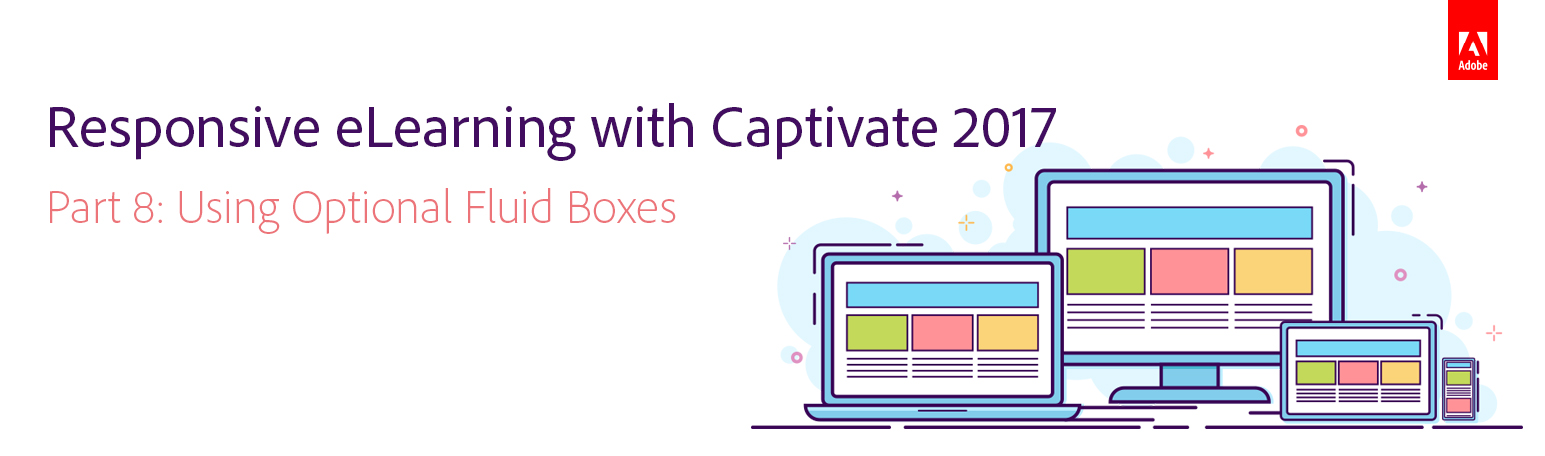 Adobe

Responsive eLearning with Captivate 2017

Part 8: Using Optional Fluid Boxes